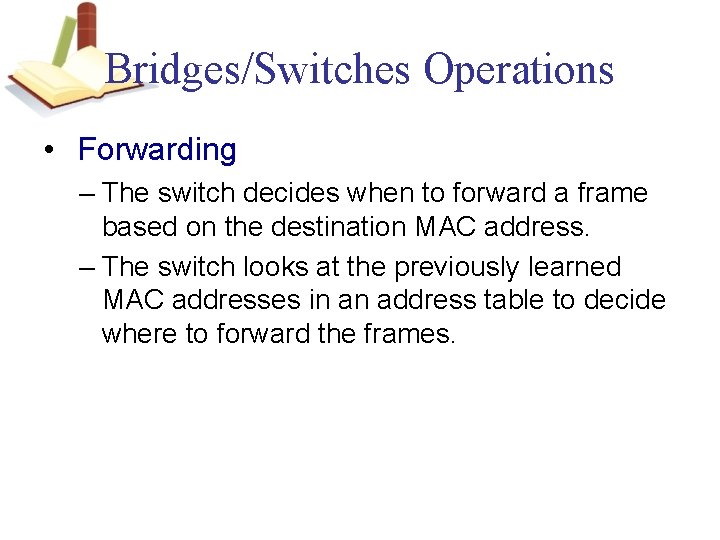 Bridges/Switches Operations

• Forwarding

– The switch decides when to forward a frame based on the destination MAC address.

– The switch looks at the previously learned MAC addresses in an address table to decide where to forward the frames.